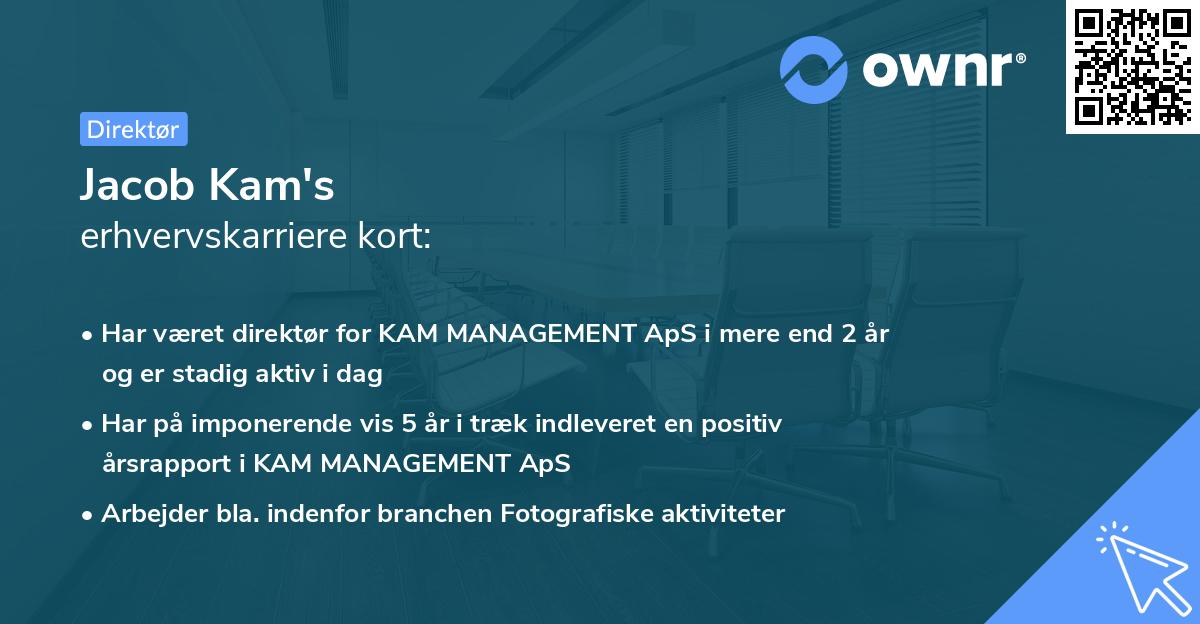 ownr®

Direktør

Jacob Kam's
erhvervskarriere kort:

• Har været direktør for KAM MANAGEMENT ApS i mere end 2 år og er stadig aktiv i dag

• Har på imponerende vis 5 år i træk indleveret en positiv årsrapport i KAM MANAGEMENT ApS

• Arbejder bla. indenfor branchen Fotografiske aktiviteter